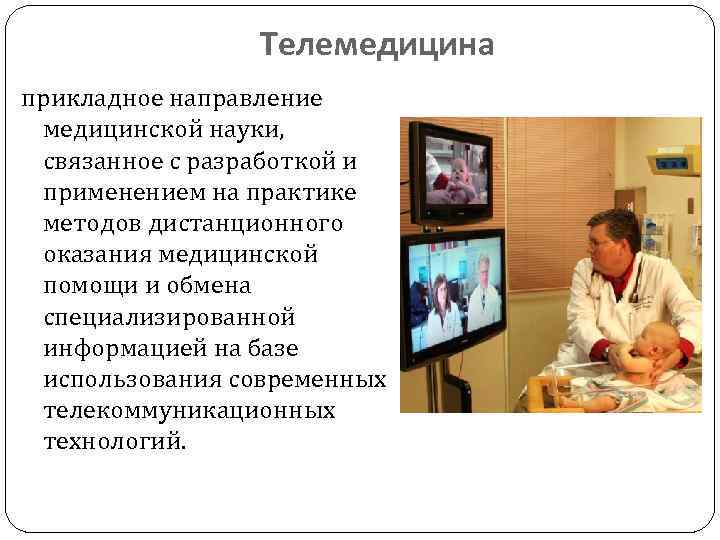 Телемедицина

прикладное направление медицинской науки, связанное с разработкой и применением на практике методов дистанционного оказания медицинской помощи и обмена специализированной информацией на базе использования современных телекоммуникационных технологий.